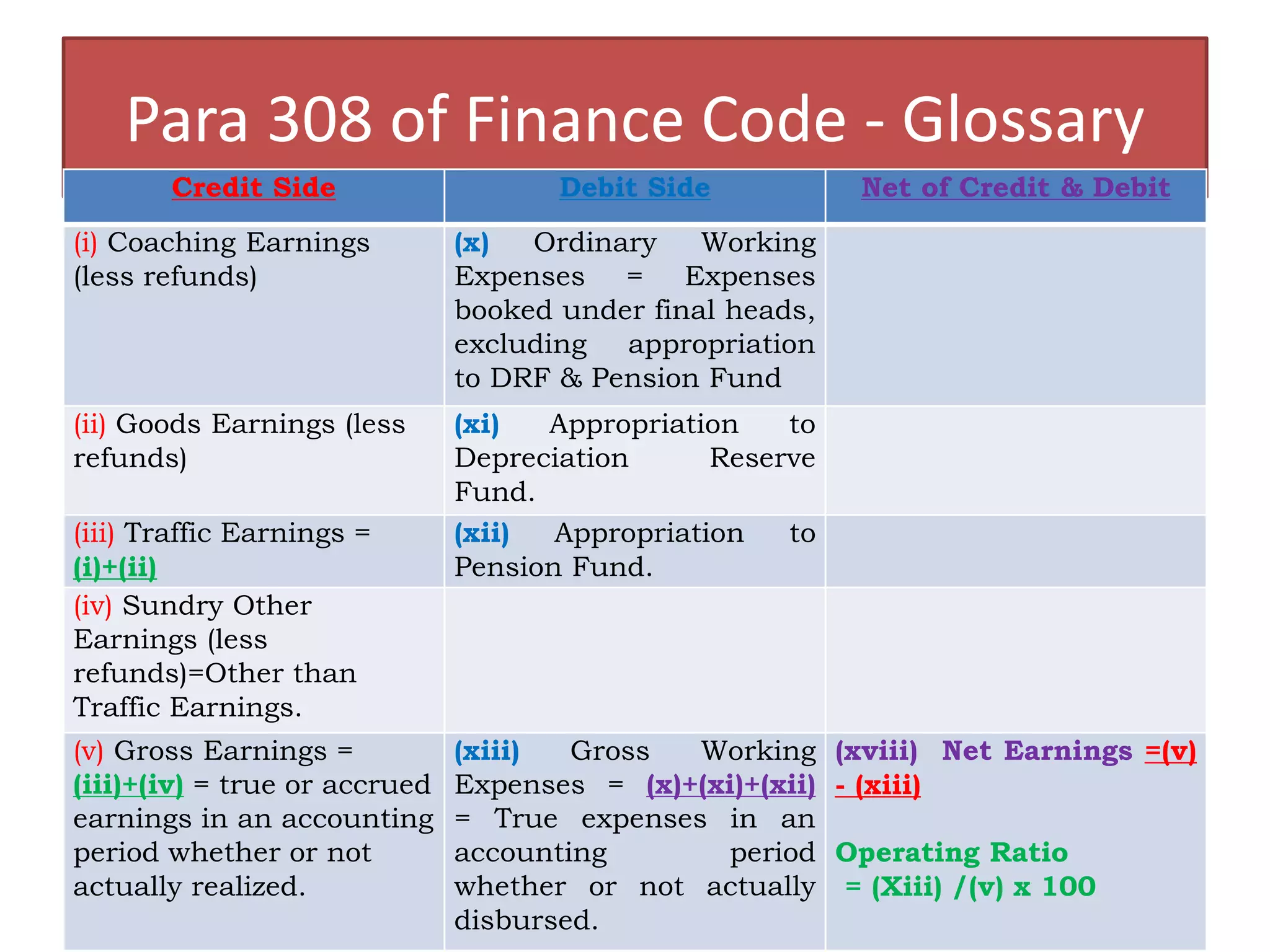 Para 308 of Finance Code - Glossary

| Credit Side | Debit Side | Net of Credit & Debit |
|---|---|---|
| (i) Coaching Earnings (less refunds) | (x) Ordinary Working Expenses = Expenses booked under final heads, excluding appropriation to DRF & Pension Fund | |
| (ii) Goods Earnings (less refunds) | (xi) Appropriation to Depreciation Reserve Fund. | |
| (iii) Traffic Earnings = (i)+(ii) | (xii) Appropriation to Pension Fund. | |
| (iv) Sundry Other Earnings (less refunds)=Other than Traffic Earnings. | | |
| (v) Gross Earnings = (iii)+(iv) = true or accrued earnings in an accounting period whether or not actually realized. | (xiii) Gross Working Expenses = (x)+(xi)+(xii) = True expenses in an accounting period whether or not actually disbursed. | (xviii) Net Earnings =(v) - (xiii) Operating Ratio = (Xiii) /(v) x 100 |